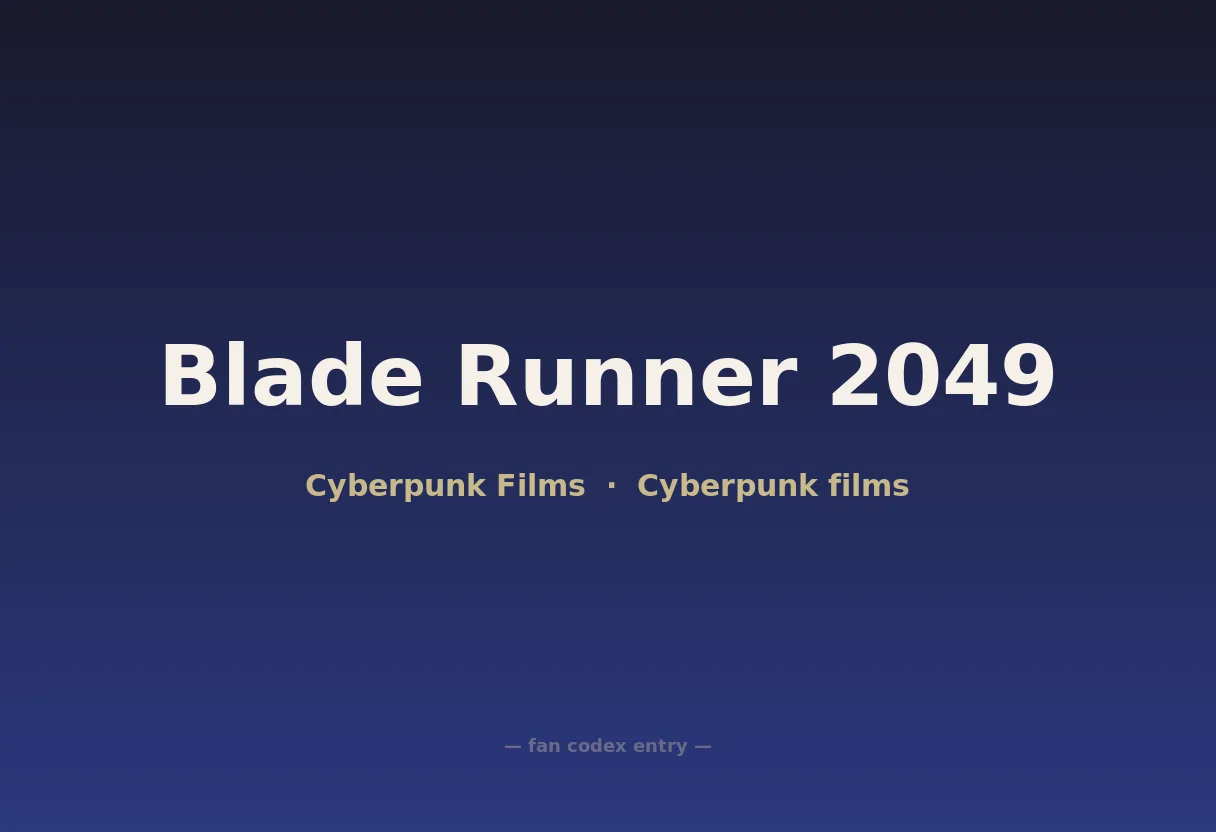 Blade Runner 2049

Cyberpunk Films · Cyberpunk films

— fan codex entry —